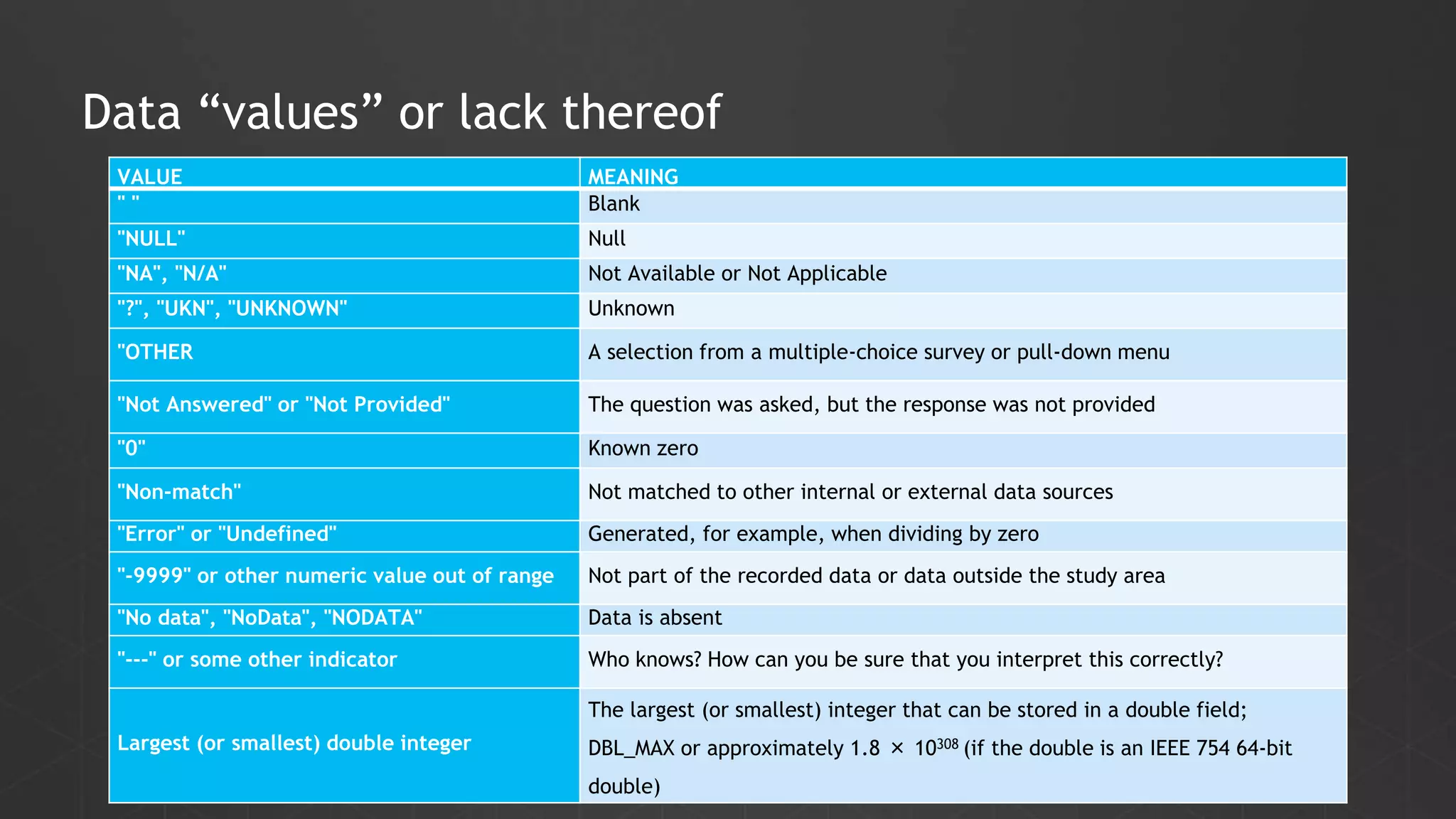 Data “values” or lack thereof

| VALUE | MEANING |
|---|---|
| " " | Blank |
| "NULL" | Null |
| "NA", "N/A" | Not Available or Not Applicable |
| "?", "UKN", "UNKNOWN" | Unknown |
| "OTHER | A selection from a multiple-choice survey or pull-down menu |
| "Not Answered" or "Not Provided" | The question was asked, but the response was not provided |
| "0" | Known zero |
| "Non-match" | Not matched to other internal or external data sources |
| "Error" or "Undefined" | Generated, for example, when dividing by zero |
| "-9999" or other numeric value out of range | Not part of the recorded data or data outside the study area |
| "No data", "NoData", "NODATA" | Data is absent |
| "---" or some other indicator | Who knows? How can you be sure that you interpret this correctly? |
| Largest (or smallest) double integer | The largest (or smallest) integer that can be stored in a double field; DBL_MAX or approximately $1.8 \times 10^{308}$ (if the double is an IEEE 754 64-bit double) |